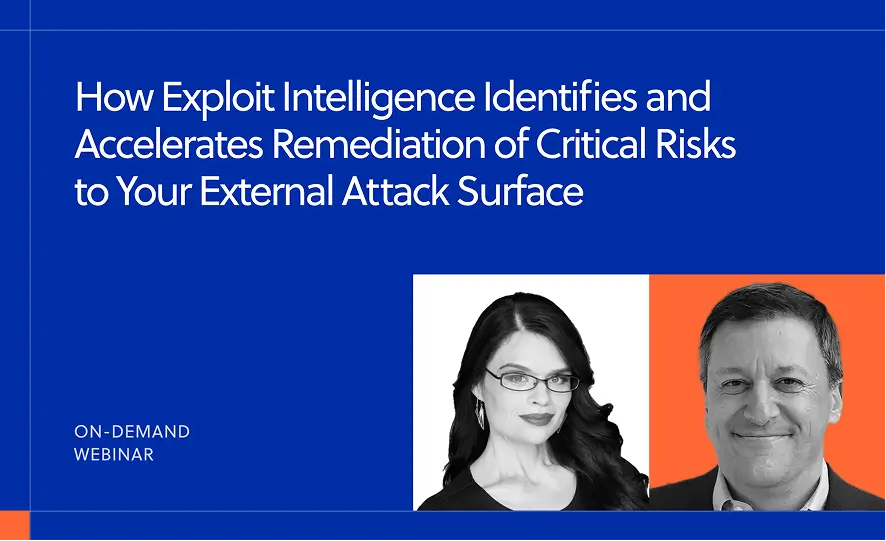 How Exploit Intelligence Identifies and Accelerates Remediation of Critical Risks to Your External Attack Surface

ON-DEMAND
WEBINAR